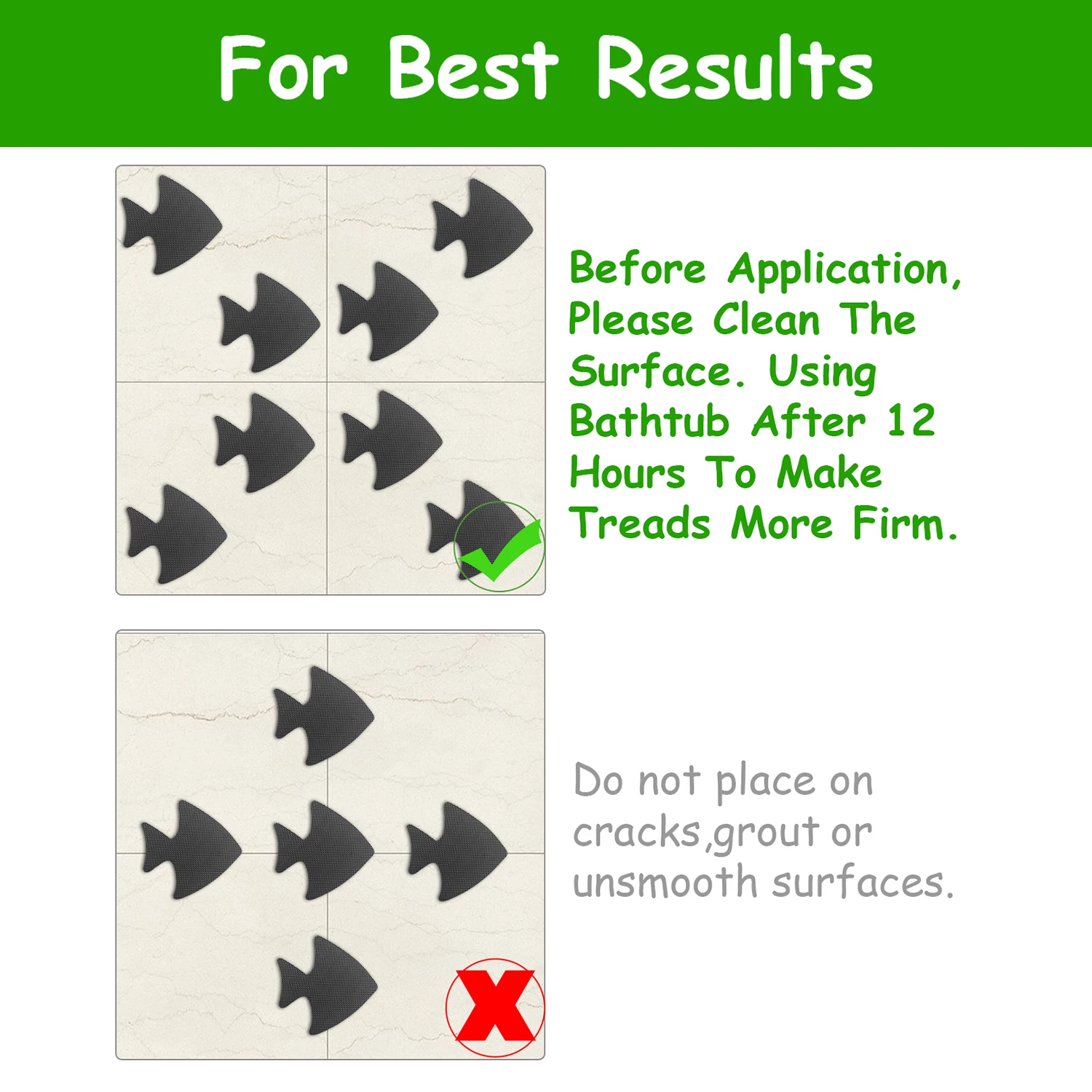 For Best Results

Before Application, Please Clean The Surface. Using Bathtub After 12 Hours To Make Treads More Firm.

Do not place on cracks,grout or unsmooth surfaces.